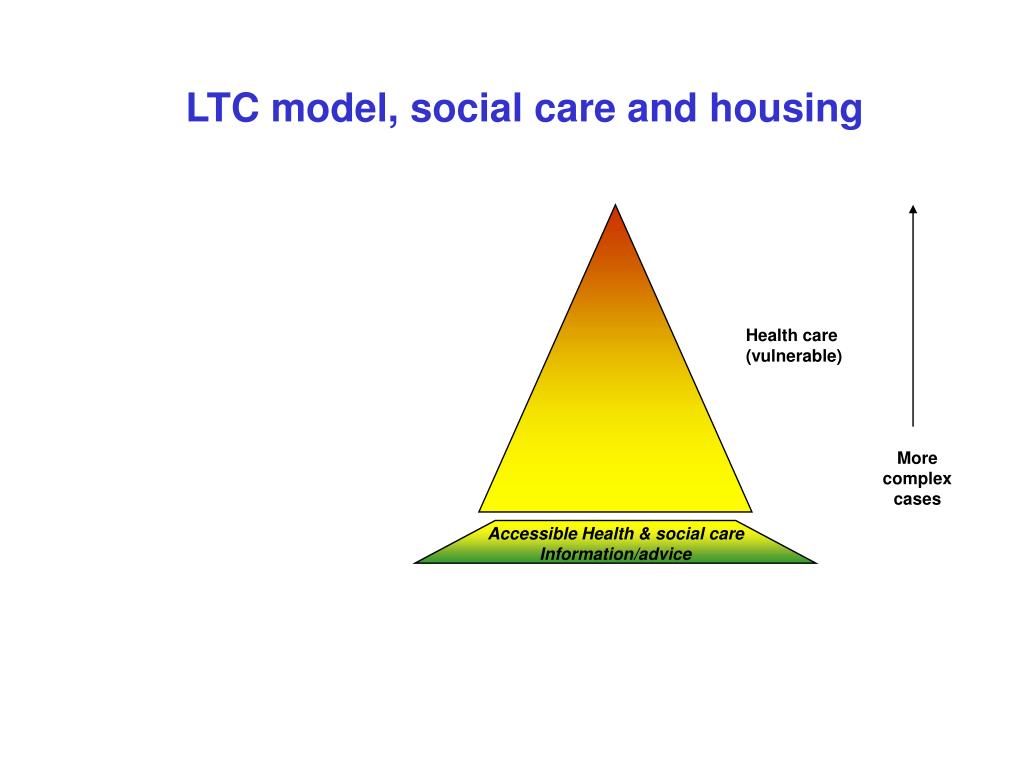 LTC model, social care and housing

Health care
(vulnerable)

More
complex
cases

Accessible Health & social care
Information/advice